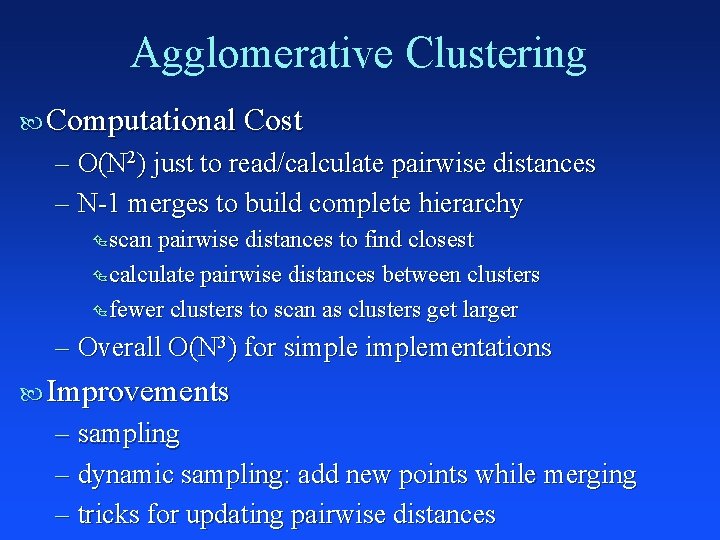 Agglomerative Clustering

Computational Cost

– $O(N^2)$ just to read/calculate pairwise distances

– N-1 merges to build complete hierarchy

scan pairwise distances to find closest

calculate pairwise distances between clusters

fewer clusters to scan as clusters get larger

– Overall $O(N^3)$ for simple implementations

Improvements

– sampling

– dynamic sampling: add new points while merging

– tricks for updating pairwise distances